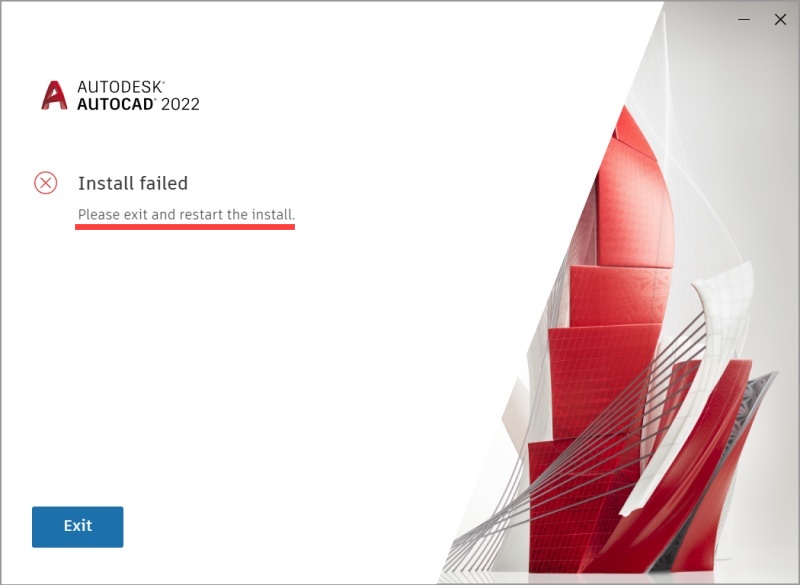 AUTODESK®
AUTOCAD® 2022

Install failed

Please exit and restart the install.

Exit